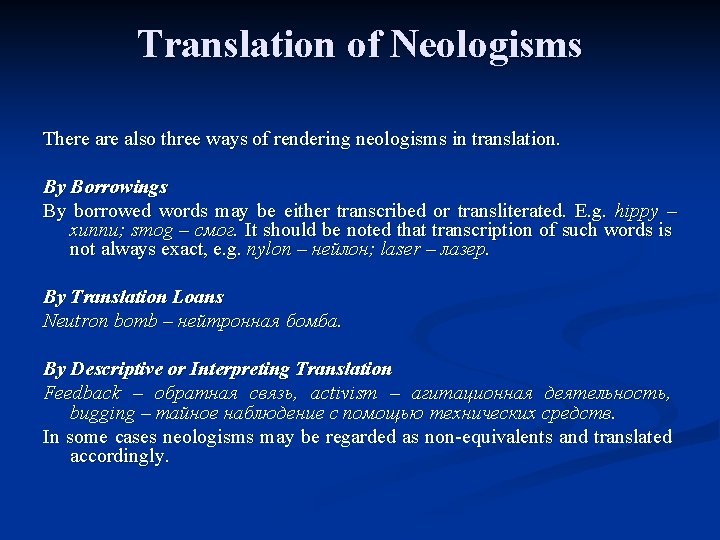 Translation of Neologisms

There are also three ways of rendering neologisms in translation.

By Borrowings

By borrowed words may be either transcribed or transliterated. E.g. hippy – хиппи; smog – смог. It should be noted that transcription of such words is not always exact, e.g. nylon – нейлон; laser – лазер.

By Translation Loans

Neutron bomb – нейтронная бомба.

By Descriptive or Interpreting Translation

Feedback – обратная связь, activism – агитационная деятельность, bugging – тайное наблюдение с помощью технических средств.

In some cases neologisms may be regarded as non-equivalents and translated accordingly.